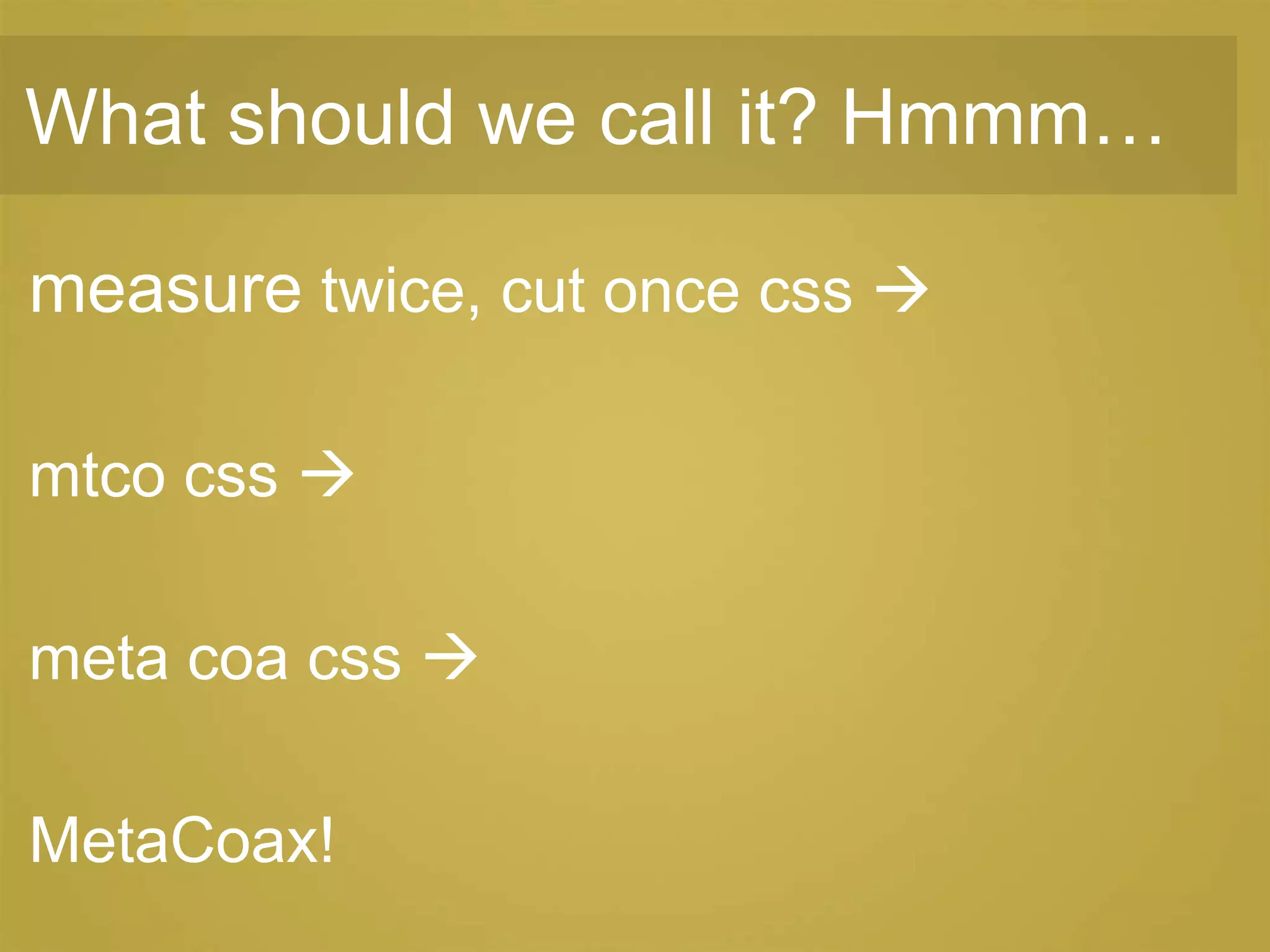 What should we call it? Hmmm…

measure twice, cut once css →

mtco css →

meta coa css →

MetaCoax!